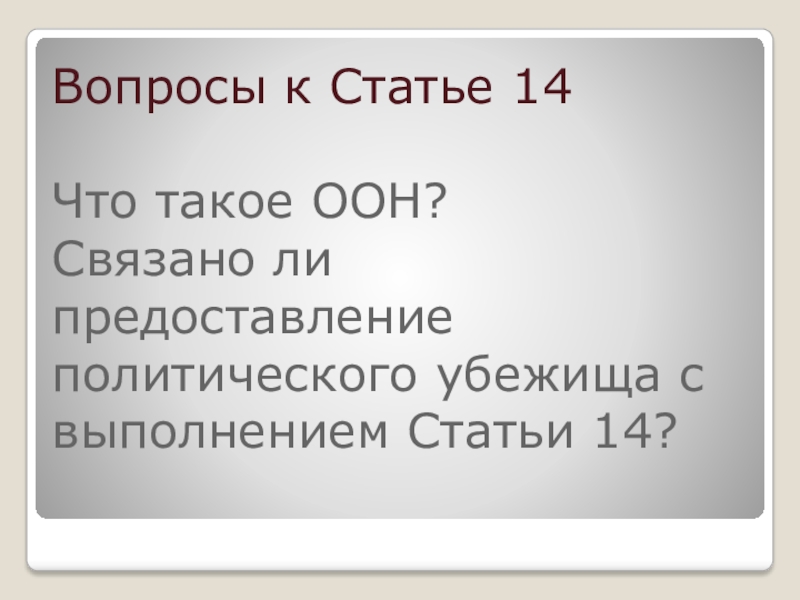 Вопросы к Статье 14

Что такое ООН?
Связано ли предоставление политического убежища с выполнением Статьи 14?